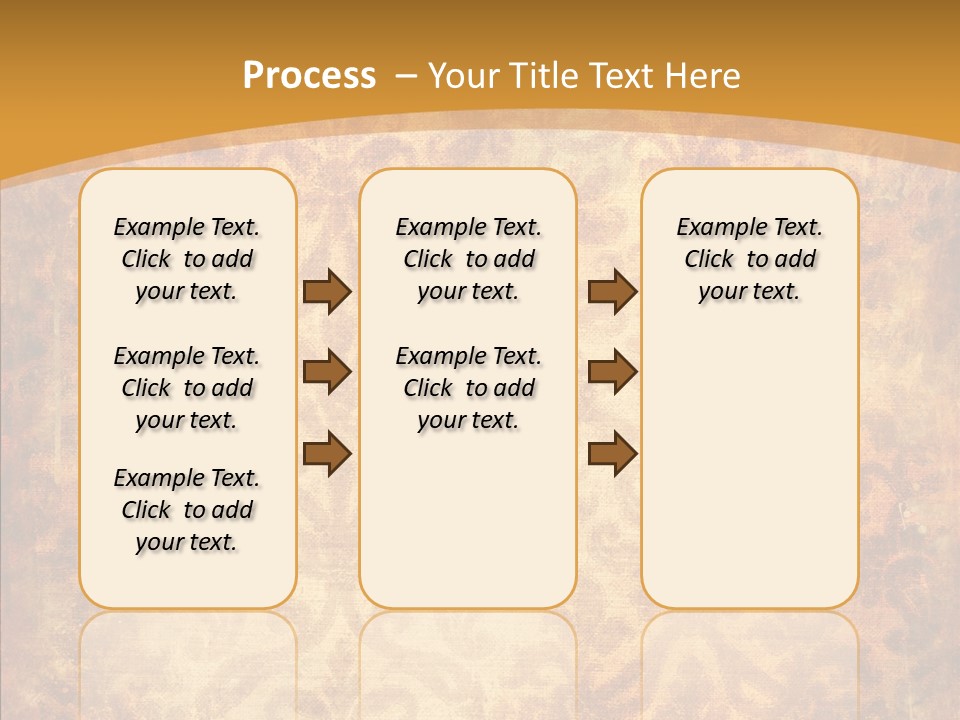 Process – Your Title Text Here

Example Text. Click to add your text.

Example Text. Click to add your text.

Example Text. Click to add your text.

Example Text. Click to add your text.

Example Text. Click to add your text.

Example Text. Click to add your text.